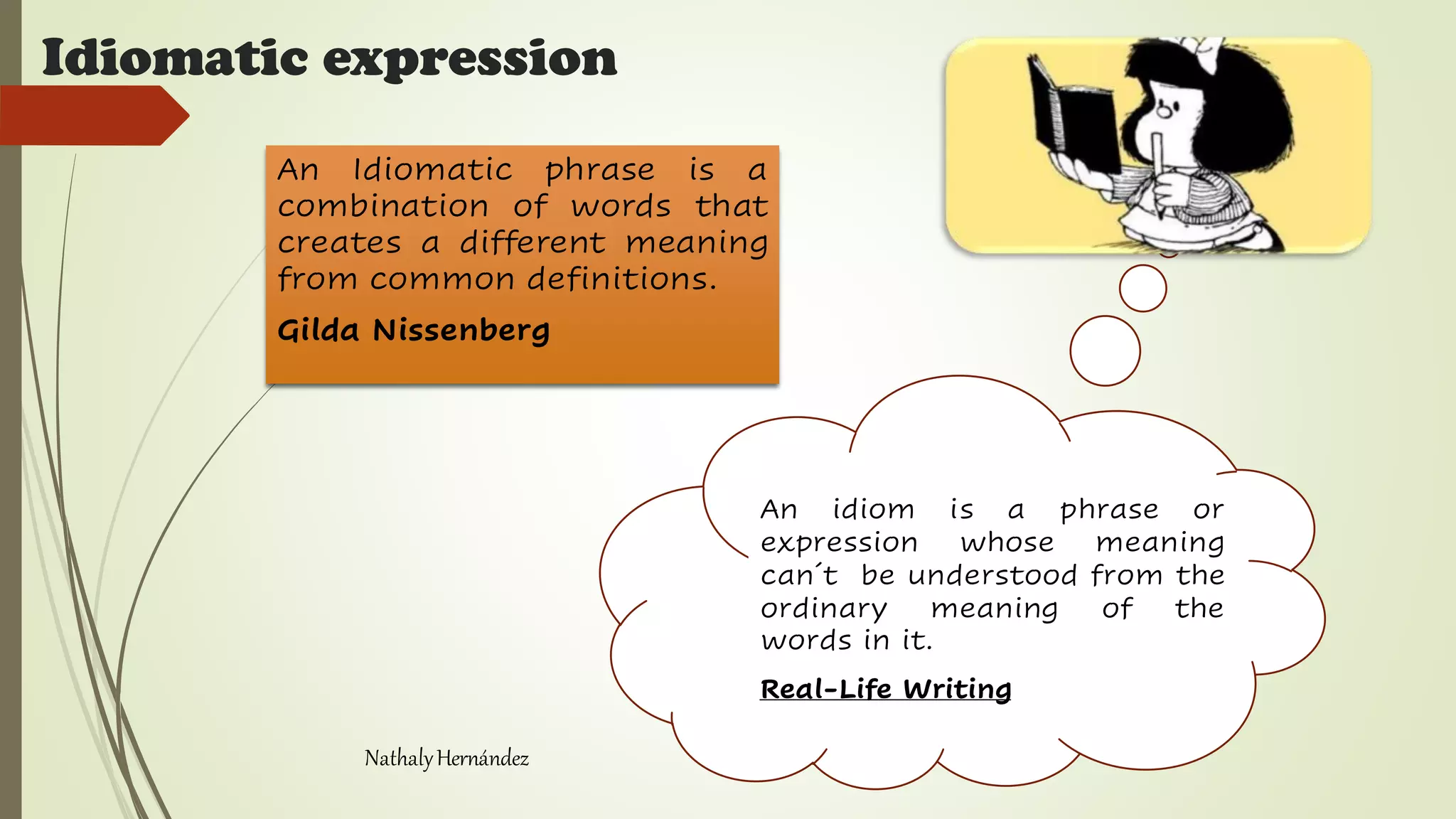 Idiomatic expression

An Idiomatic phrase is a combination of words that creates a different meaning from common definitions.

Gilda Nissenberg

An idiom is a phrase or expression whose meaning can´t be understood from the ordinary meaning of the words in it.

Real-Life Writing

Nathaly Hernández